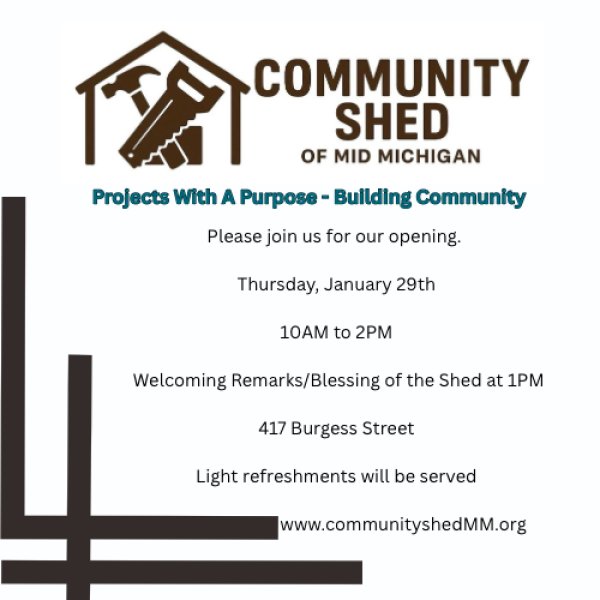 COMMUNITY SHED
OF MID MICHIGAN

Projects With A Purpose - Building Community

Please join us for our opening.

Thursday, January 29th

10AM to 2PM

Welcoming Remarks/Blessing of the Shed at 1PM

417 Burgess Street

Light refreshments will be served

www.communityshedMM.org